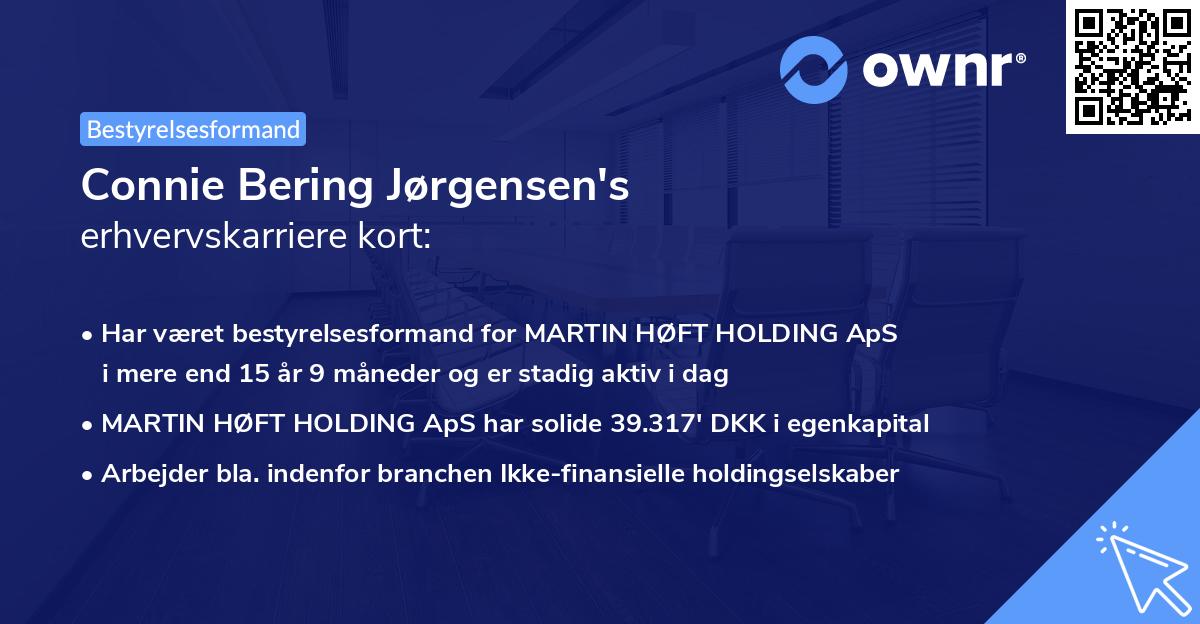 ownr®

Bestyrelsesformand

Connie Bering Jørgensen's
erhvervskarriere kort:

• Har været bestyrelsesformand for MARTIN HØFT HOLDING ApS i mere end 15 år 9 måneder og er stadig aktiv i dag
• MARTIN HØFT HOLDING ApS har solide 39.317' DKK i egenkapital
• Arbejder bla. indenfor branchen Ikke-finansielle holdingselskaber